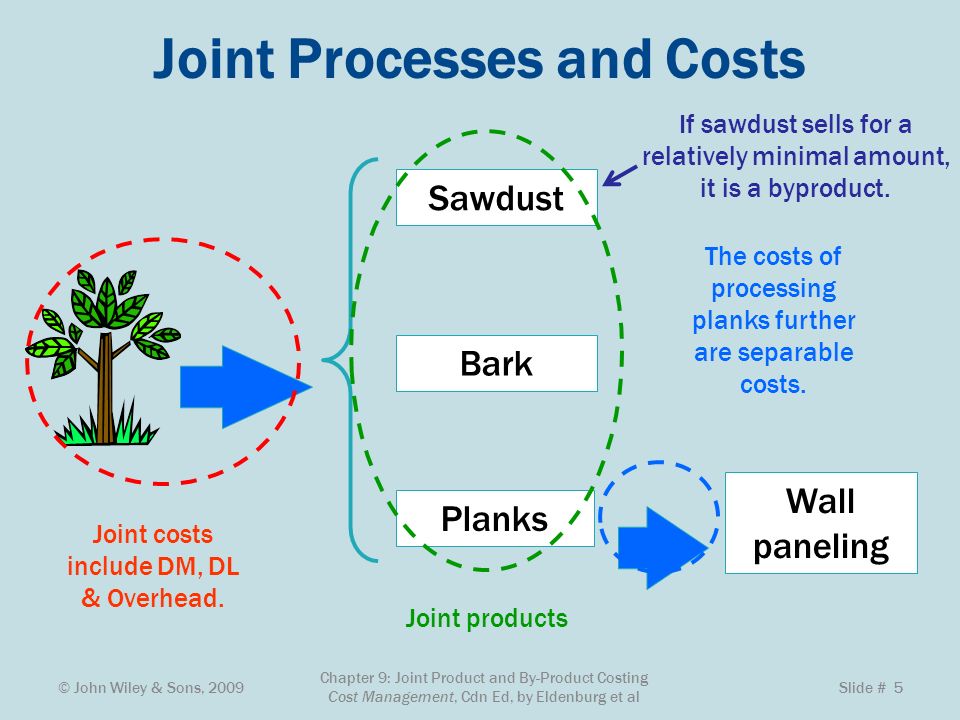 Joint Processes and Costs

If sawdust sells for a relatively minimal amount, it is a byproduct.

Sawdust

The costs of processing planks further are separable costs.

Bark

Planks

Wall paneling

Joint costs include DM, DL & Overhead.

Joint products

© John Wiley & Sons, 2009

Chapter 9: Joint Product and By-Product Costing
Cost Management, Cdn Ed, by Eldenburg et al

Slide # 5